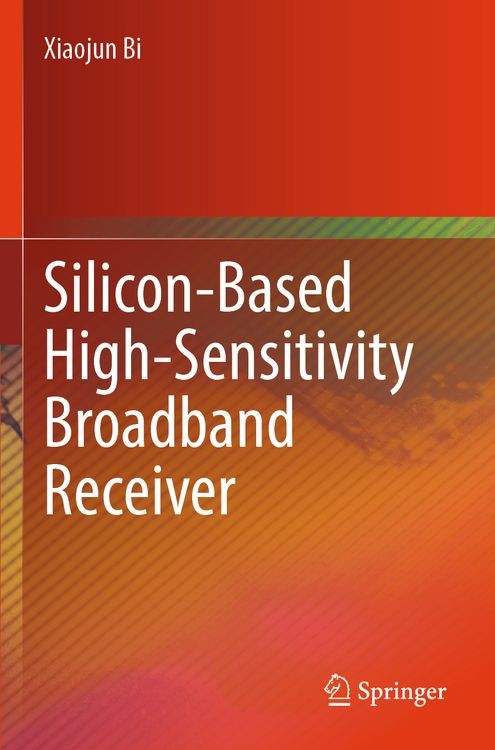 Xiaojun Bi

Silicon-Based High-Sensitivity Broadband Receiver

Springer